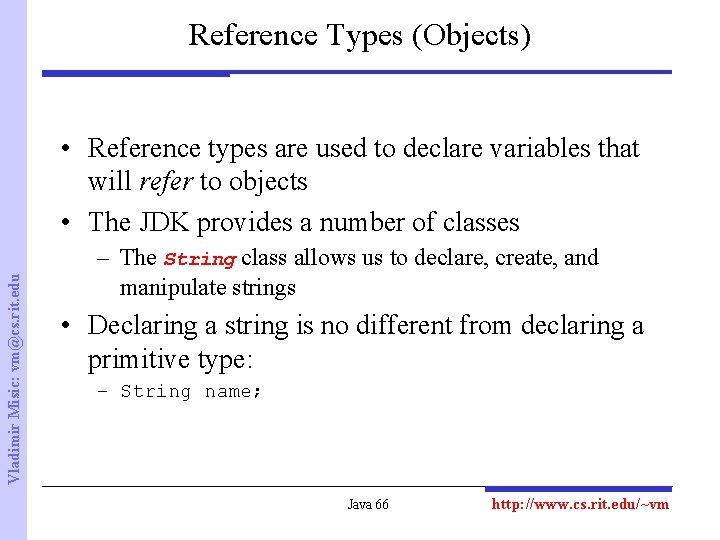 Reference Types (Objects)

• Reference types are used to declare variables that will refer to objects

• The JDK provides a number of classes

– The String class allows us to declare, create, and manipulate strings

• Declaring a string is no different from declaring a primitive type:

– String name;

Vladimir Misic: vm@cs.rit.edu

Java 66

http://www.cs.rit.edu/~vm